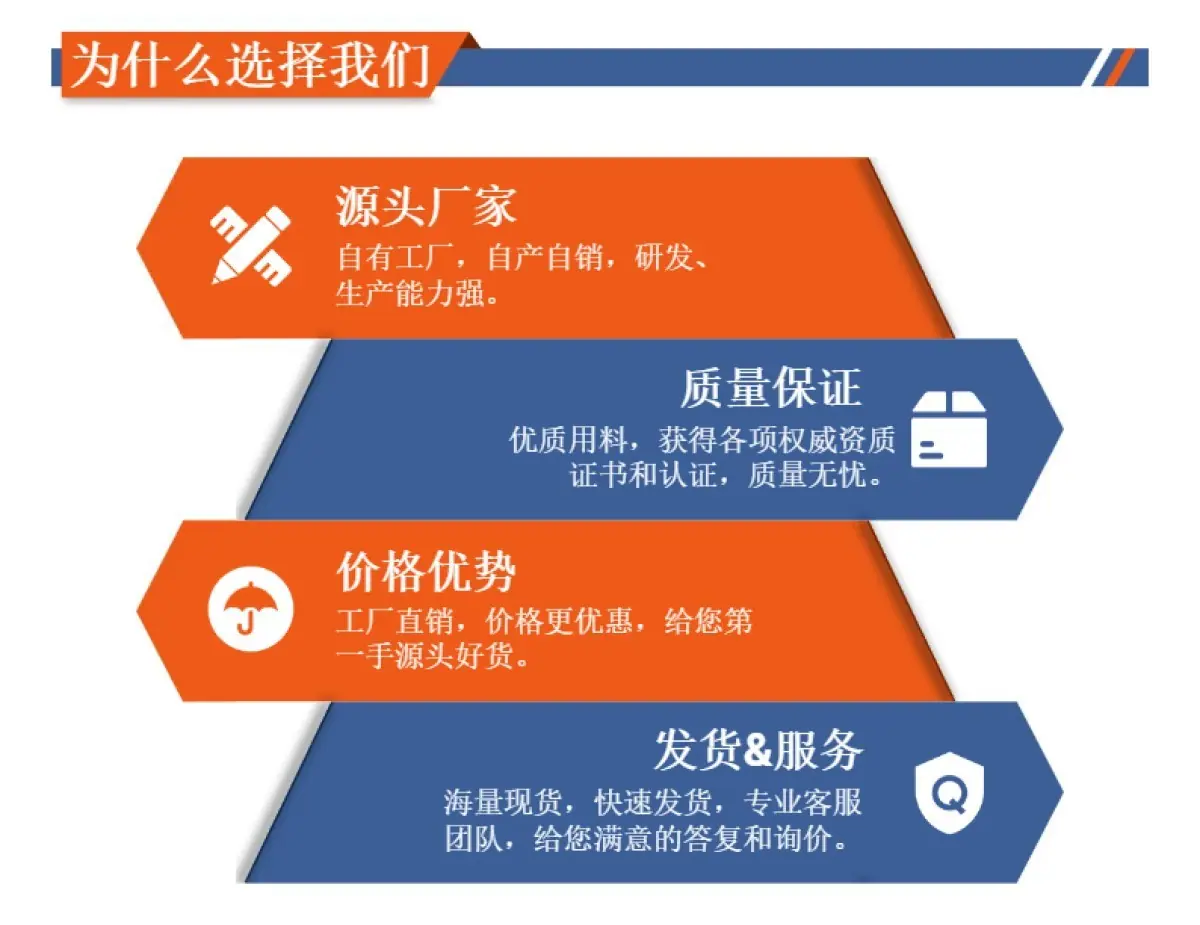 为什么选择我们

源头厂家

自有工厂，自产自销，研发、生产能力强。

质量保证

优质用料，获得各项权威资质证书和认证，质量无忧。

价格优势

工厂直销，价格更优惠，给您第一手源头好货。

发货&服务

海量现货，快速发货，专业客服团队，给您满意的答复和询价。